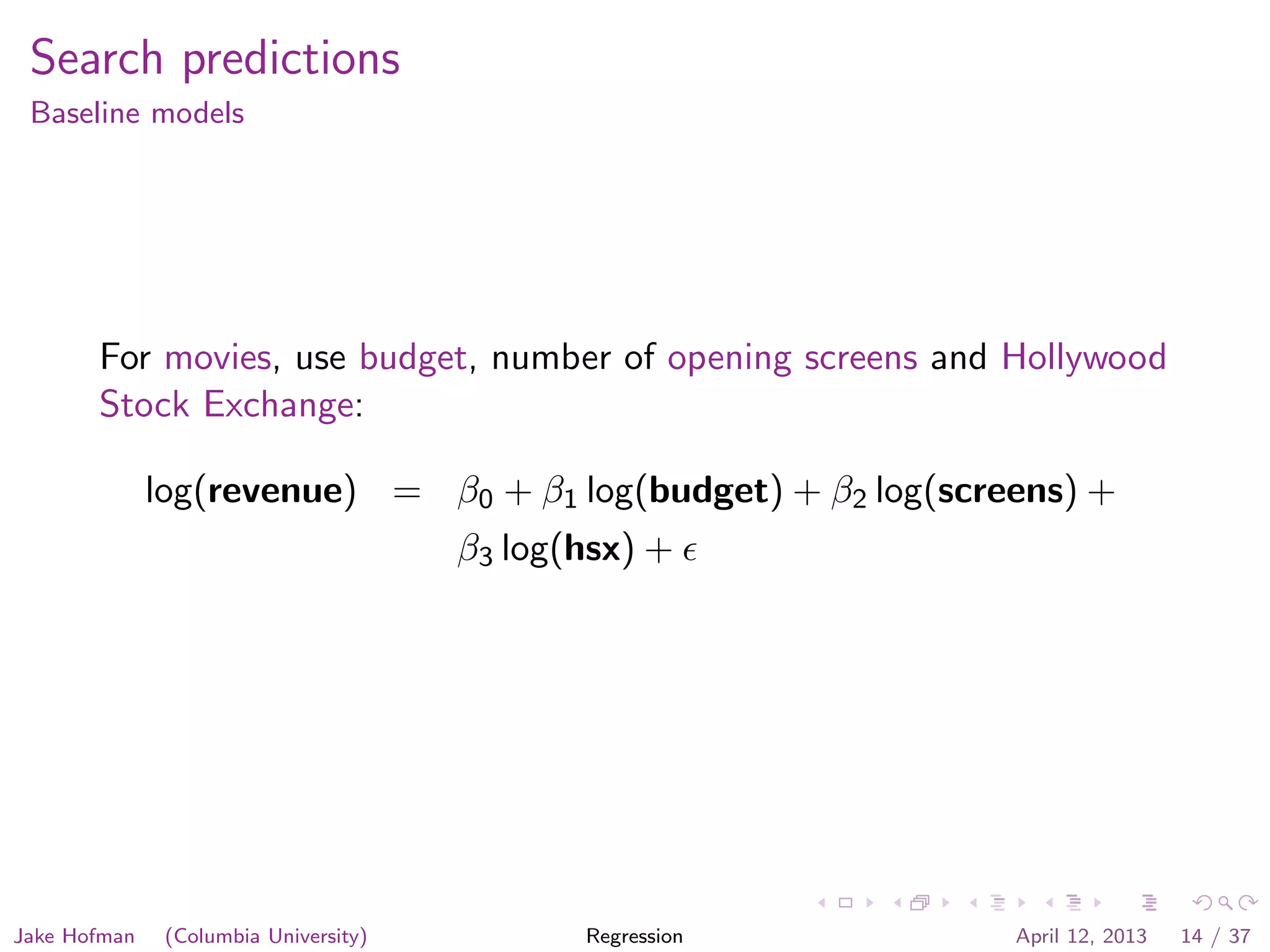 Search predictions
Baseline models

For movies, use budget, number of opening screens and Hollywood Stock Exchange:

$\log(\textbf{revenue}) = \beta_0 + \beta_1 \log(\textbf{budget}) + \beta_2 \log(\textbf{screens}) + \beta_3 \log(\textbf{hsx}) + \epsilon$

Jake Hofman (Columbia University) Regression April 12, 2013 14 / 37